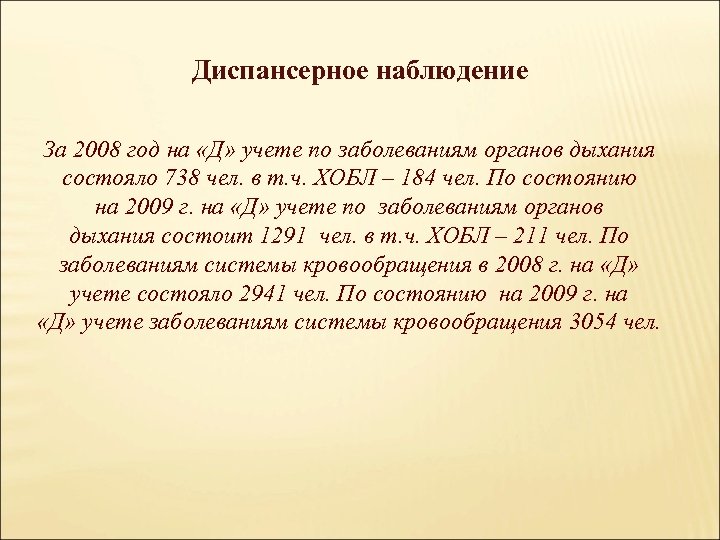 Диспансерное наблюдение

За 2008 год на «Д» учете по заболеваниям органов дыхания состояло 738 чел. в т.ч. ХОБЛ – 184 чел. По состоянию на 2009 г. на «Д» учете по заболеваниям органов дыхания состоит 1291 чел. в т.ч. ХОБЛ – 211 чел. По заболеваниям системы кровообращения в 2008 г. на «Д» учете состояло 2941 чел. По состоянию на 2009 г. на «Д» учете заболеваниям системы кровообращения 3054 чел.